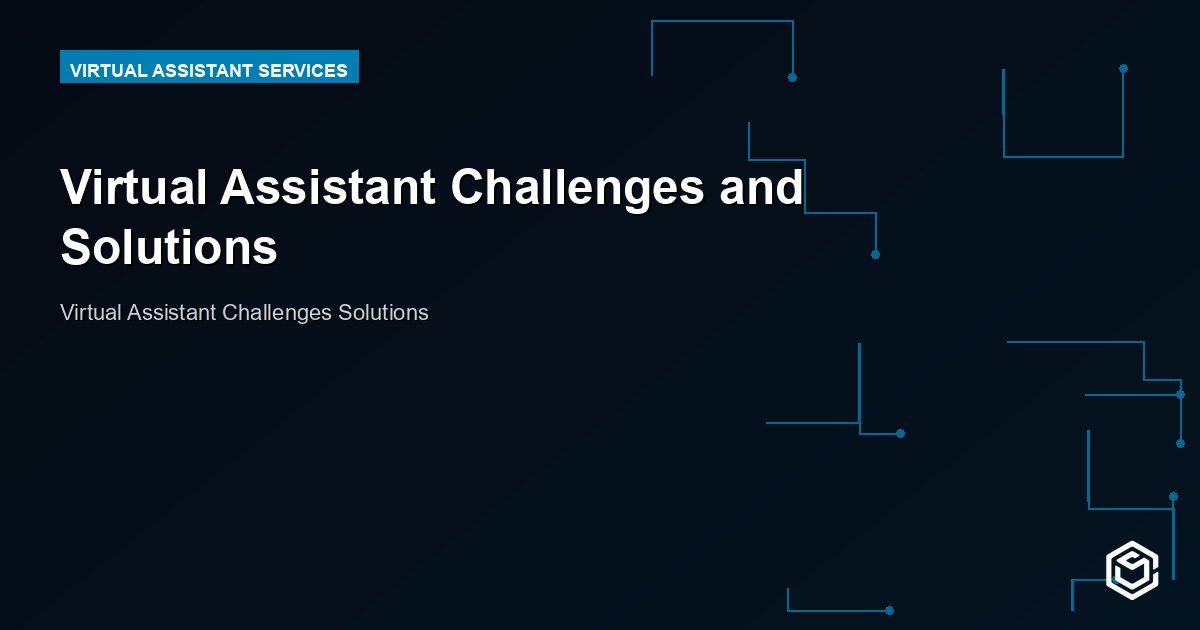 VIRTUAL ASSISTANT SERVICES

Virtual Assistant Challenges and Solutions

Virtual Assistant Challenges Solutions